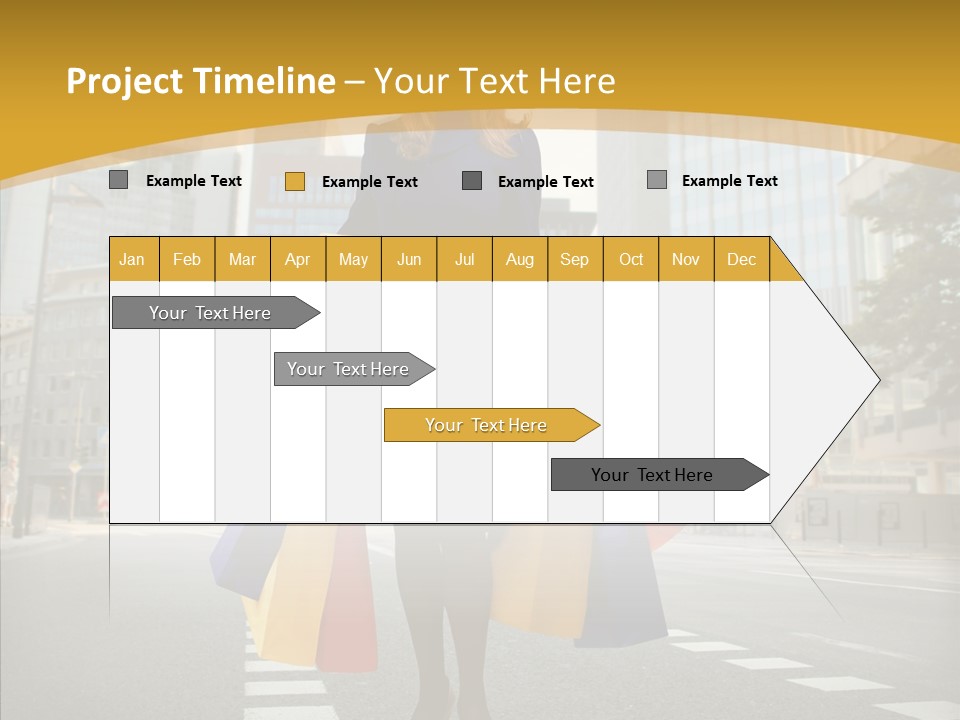 Project Timeline – Your Text Here

Example Text
Example Text
Example Text
Example Text

| Jan | Feb | Mar | Apr | May | Jun | Jul | Aug | Sep | Oct | Nov | Dec |
|---|---|---|---|---|---|---|---|---|---|---|---|

Your Text Here
Your Text Here
Your Text Here
Your Text Here